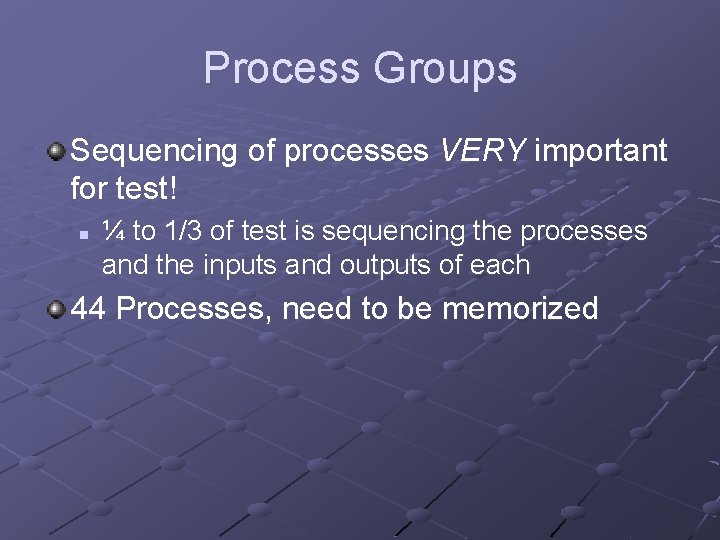 Process Groups

Sequencing of processes VERY important for test!

¼ to 1/3 of test is sequencing the processes and the inputs and outputs of each

44 Processes, need to be memorized